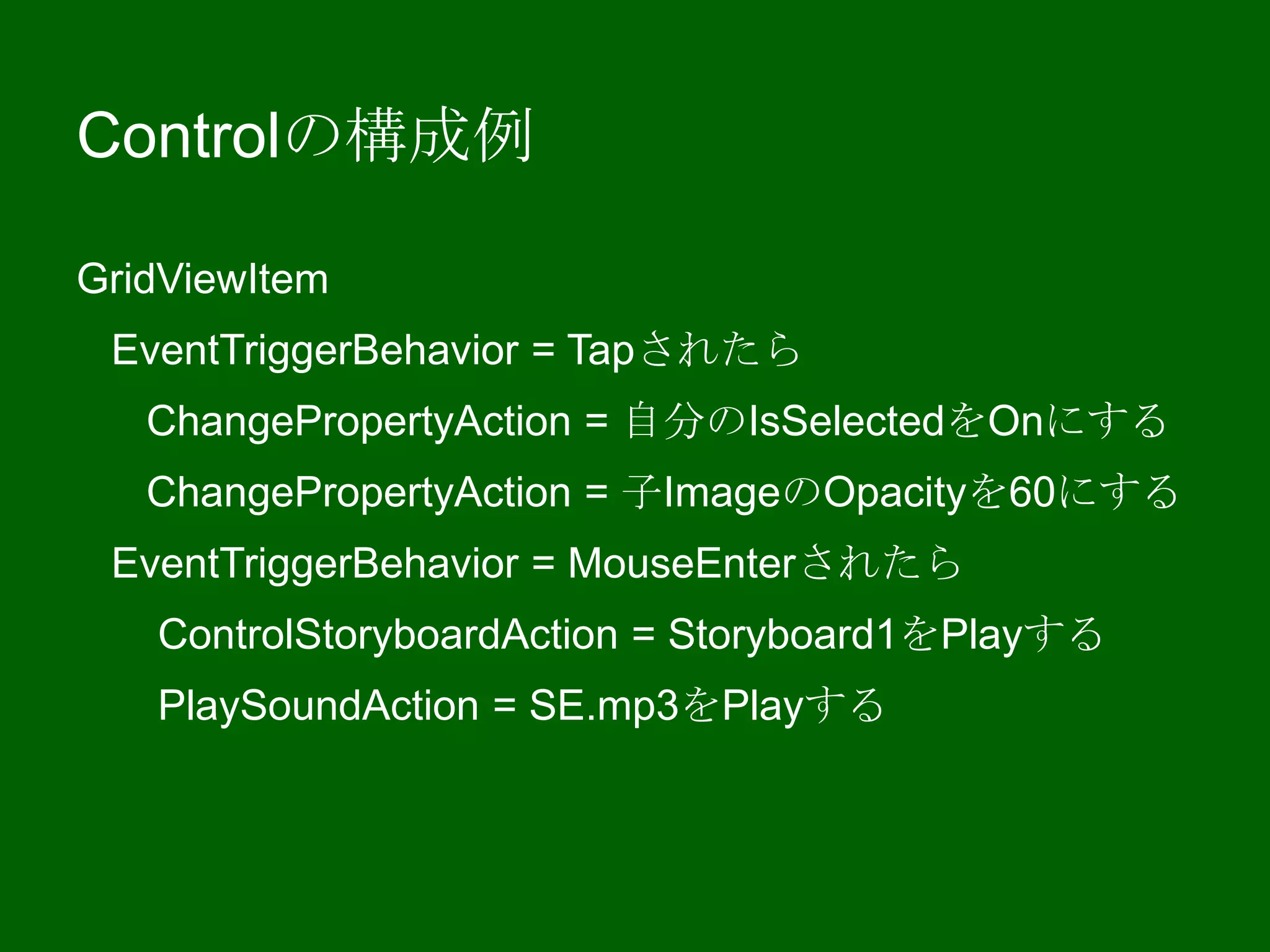 Controlの構成例

GridViewItem

EventTriggerBehavior = Tapされたら

ChangePropertyAction = 自分のIsSelectedをOnにする

ChangePropertyAction = 子ImageのOpacityを60にする

EventTriggerBehavior = MouseEnterされたら

ControlStoryboardAction = Storyboard1をPlayする

PlaySoundAction = SE.mp3をPlayする